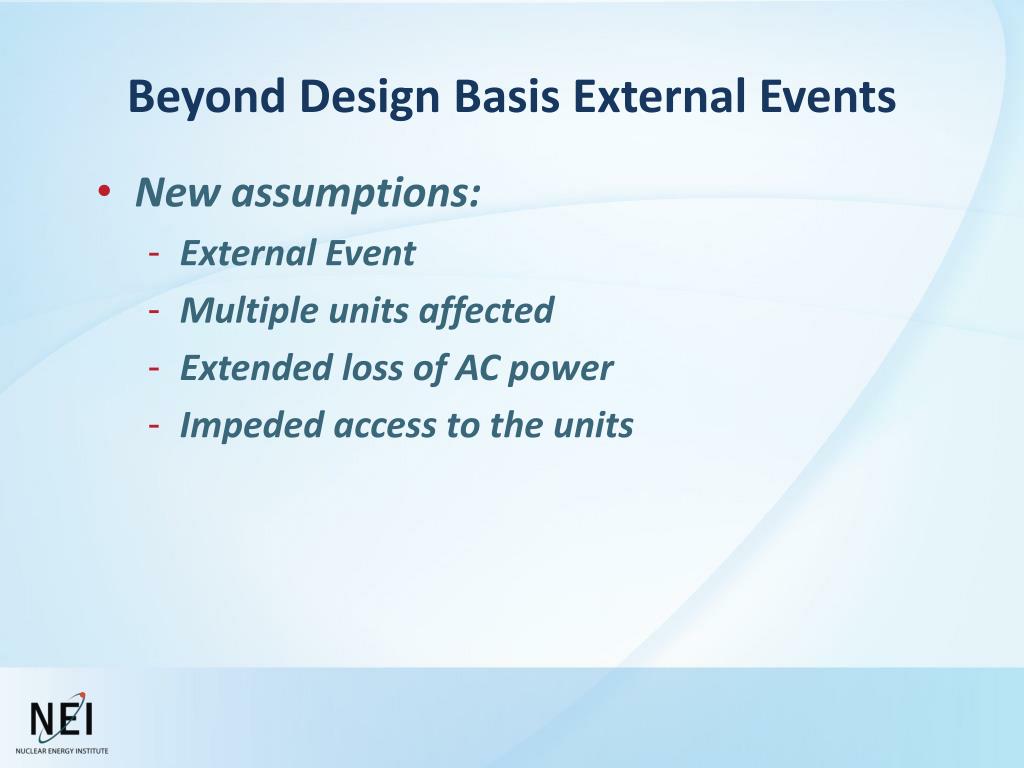 Beyond Design Basis External Events

• New assumptions:
- External Event
- Multiple units affected
- Extended loss of AC power
- Impeded access to the units

NEI
NUCLEAR ENERGY INSTITUTE